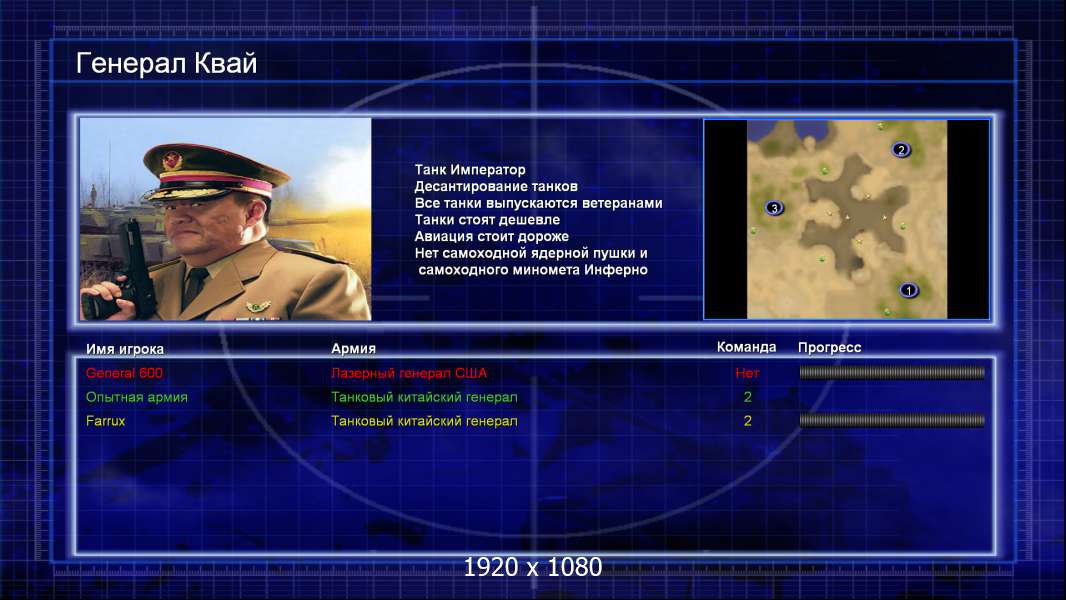 Генерал Квай

Танк Император
Десантирование танков
Все танки выпускаются ветеранами
Танки стоят дешевле
Авиация стоит дороже
Нет самоходной ядерной пушки и самоходного миномета Инферно

2
3
1

| Имя игрока | Армия | Команда | Прогресс |
|---|---|---|---|
| General 600 | Лазерный генерал США | Нет | |
| Опытная армия | Танковый китайский генерал | 2 | |
| Farrux | Танковый китайский генерал | 2 | |

1920 x 1080